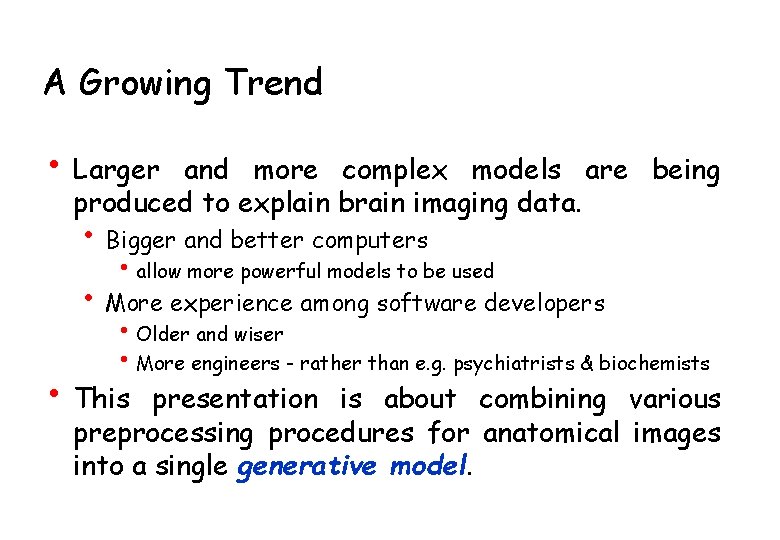 A Growing Trend

• Larger and more complex models are being produced to explain brain imaging data.

• Bigger and better computers

• allow more powerful models to be used

• More experience among software developers

• Older and wiser

• More engineers - rather than e.g. psychiatrists & biochemists

• This presentation is about combining various preprocessing procedures for anatomical images into a single generative model.